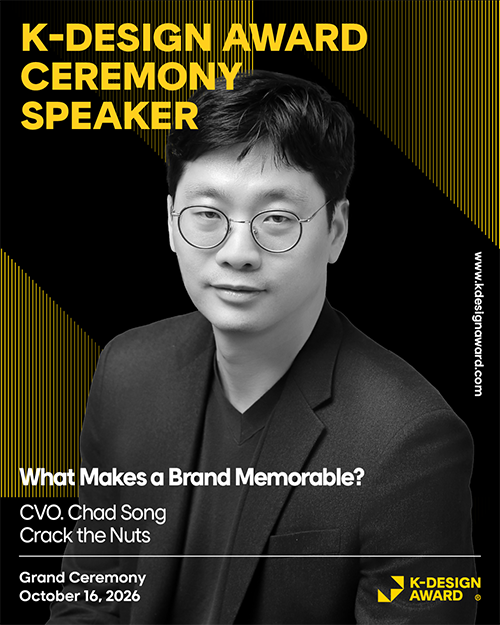 K-DESIGN AWARD CEREMONY SPEAKER

www.kdesignaward.com

What Makes a Brand Memorable?

CVO. Chad Song
Crack the Nuts

Grand Ceremony
October 16, 2026

K-DESIGN AWARD ®